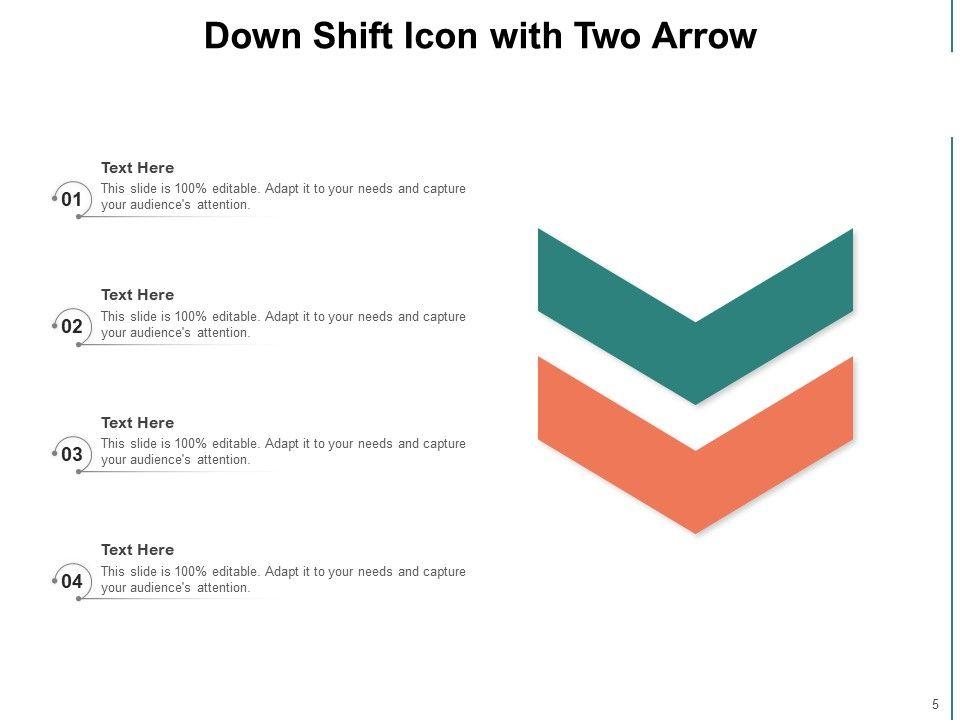 Down Shift Icon with Two Arrow

01
Text Here
This slide is 100% editable. Adapt it to your needs and capture your audience's attention.

02
Text Here
This slide is 100% editable. Adapt it to your needs and capture your audience's attention.

03
Text Here
This slide is 100% editable. Adapt it to your needs and capture your audience's attention.

04
Text Here
This slide is 100% editable. Adapt it to your needs and capture your audience's attention.

5